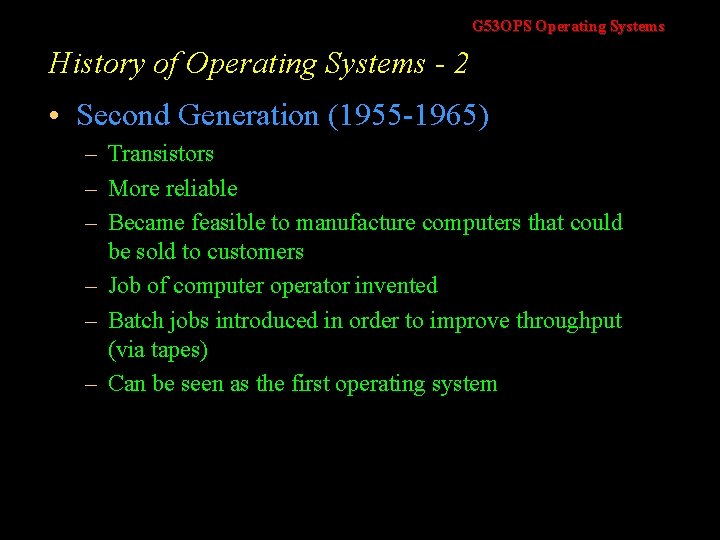 G53OPS Operating Systems

History of Operating Systems - 2

• Second Generation (1955-1965)
– Transistors
– More reliable
– Became feasible to manufacture computers that could be sold to customers
– Job of computer operator invented
– Batch jobs introduced in order to improve throughput (via tapes)
– Can be seen as the first operating system